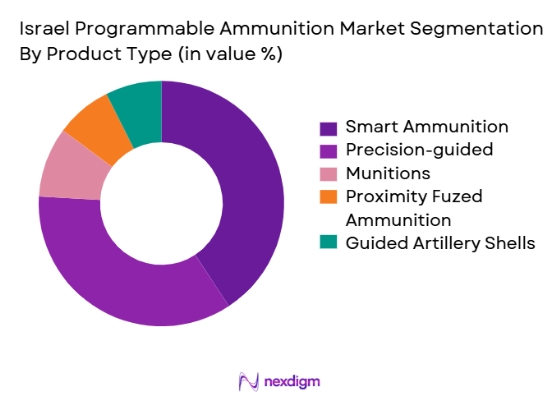 Israel Programmable Ammunition Market Segmentation By Product Type (in value %)

Smart Ammunition
Precision-guided
Munitions
Proximity Fuzed Ammunition
Guided Artillery Shells

nexdigm